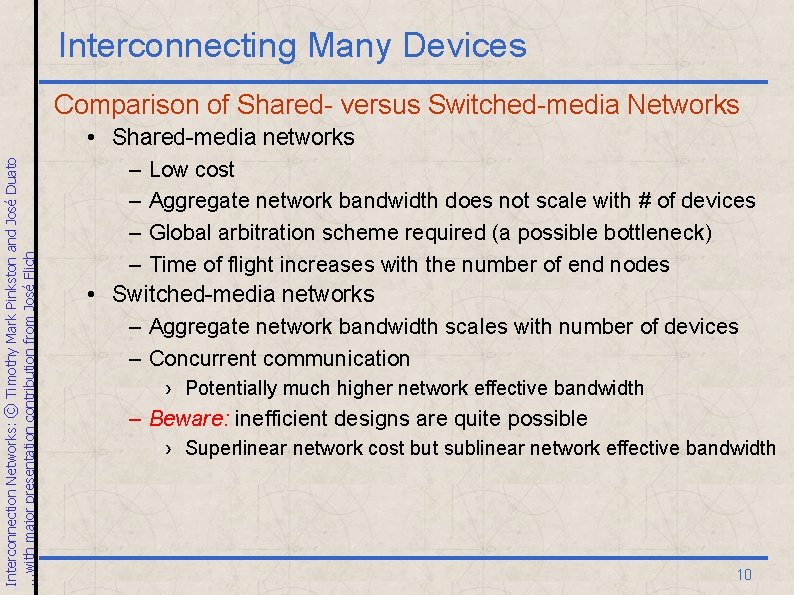 Interconnecting Many Devices

Comparison of Shared- versus Switched-media Networks

• Shared-media networks
 – Low cost
 – Aggregate network bandwidth does not scale with # of devices
 – Global arbitration scheme required (a possible bottleneck)
 – Time of flight increases with the number of end nodes
• Switched-media networks
 – Aggregate network bandwidth scales with number of devices
 – Concurrent communication
  › Potentially much higher network effective bandwidth
 – Beware: inefficient designs are quite possible
  › Superlinear network cost but sublinear network effective bandwidth

Interconnection Networks: © Timothy Mark Pinkston and José Duato
...with major presentation contribution from José Flich

10